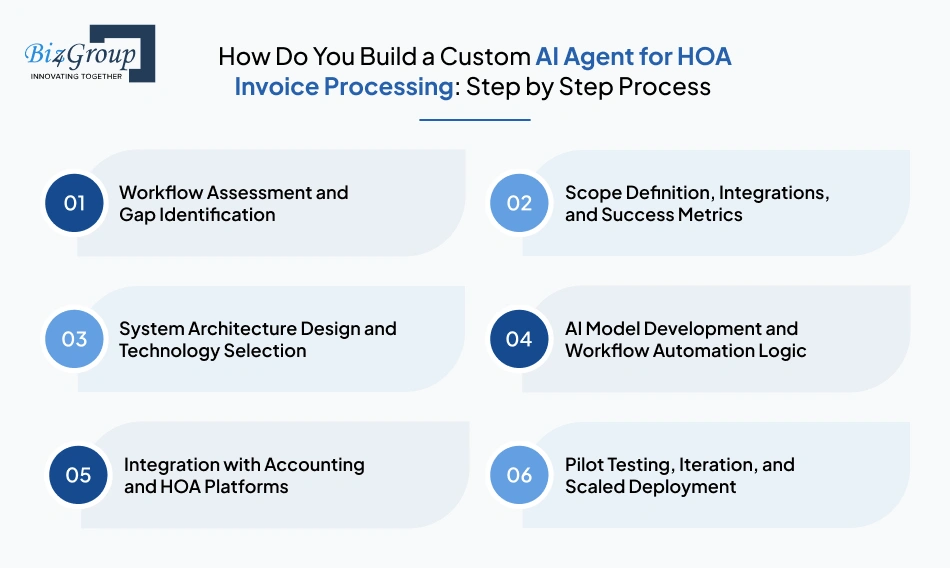 Biz4Group
INNOVATING TOGETHER

How Do You Build a Custom AI Agent for HOA Invoice Processing: Step by Step Process

01 Workflow Assessment and Gap Identification

02 Scope Definition, Integrations, and Success Metrics

03 System Architecture Design and Technology Selection

04 AI Model Development and Workflow Automation Logic

05 Integration with Accounting and HOA Platforms

06 Pilot Testing, Iteration, and Scaled Deployment